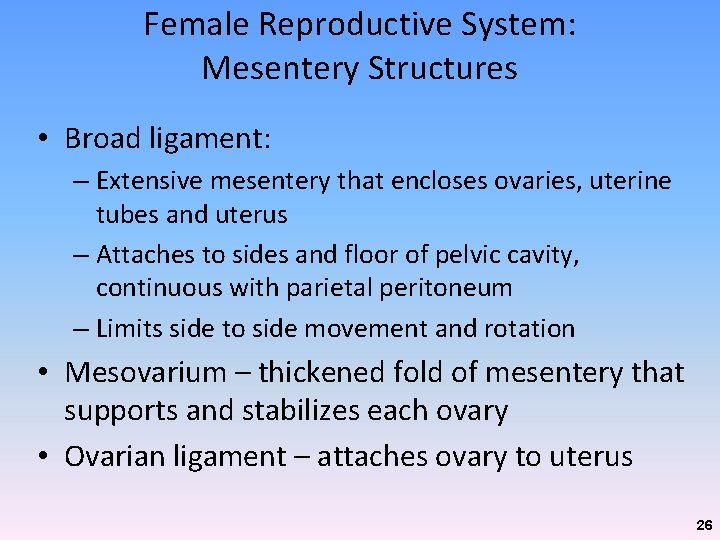 Female Reproductive System:
Mesentery Structures

• Broad ligament:
– Extensive mesentery that encloses ovaries, uterine tubes and uterus
– Attaches to sides and floor of pelvic cavity, continuous with parietal peritoneum
– Limits side to side movement and rotation
• Mesovarium – thickened fold of mesentery that supports and stabilizes each ovary
• Ovarian ligament – attaches ovary to uterus

26